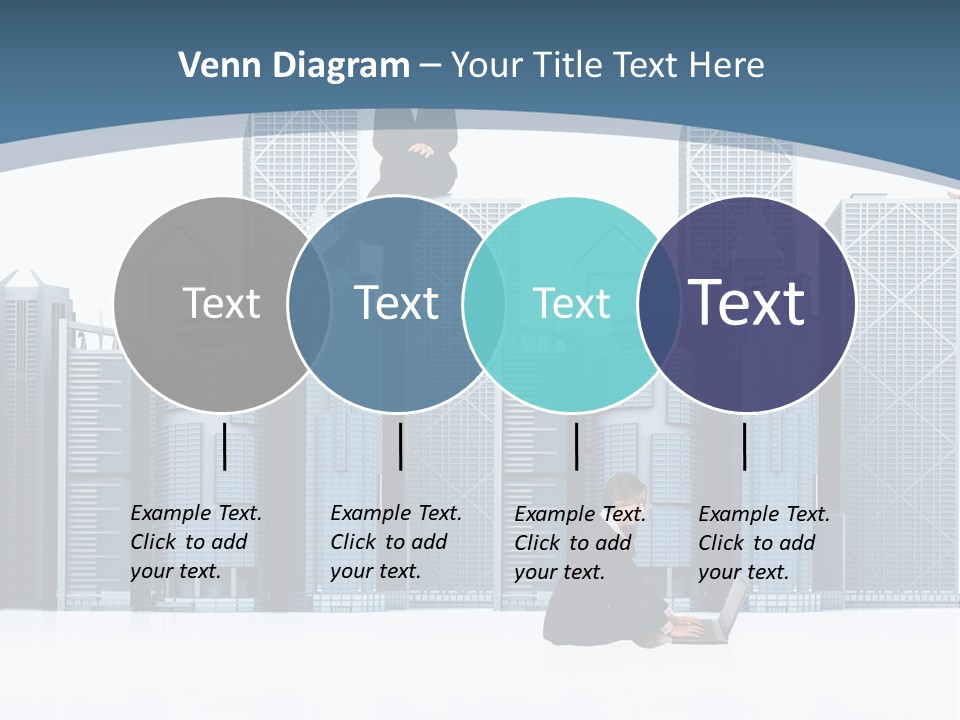 Venn Diagram – Your Title Text Here

Text

Text

Text

Text

Example Text. Click to add your text.

Example Text. Click to add your text.

Example Text. Click to add your text.

Example Text. Click to add your text.